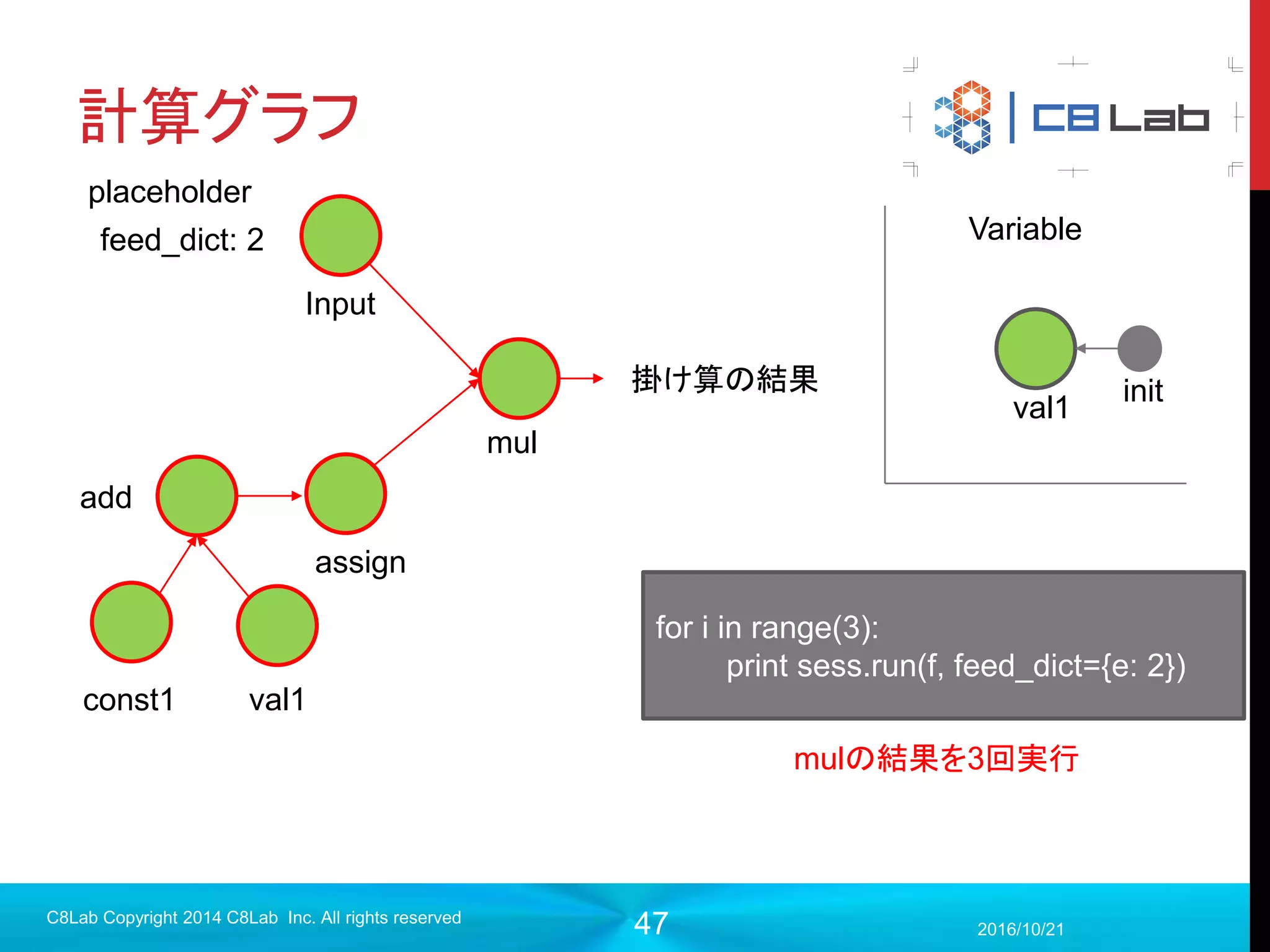 計算グラフ

C8 Lab

placeholder
feed_dict: 2

Input

mul

掛け算の結果

add

assign

const1

val1

Variable

val1

init

for i in range(3):
print sess.run(f, feed_dict={e: 2})

mulの結果を3回実行

C8Lab Copyright 2014 C8Lab Inc. All rights reserved

47

2016/10/21